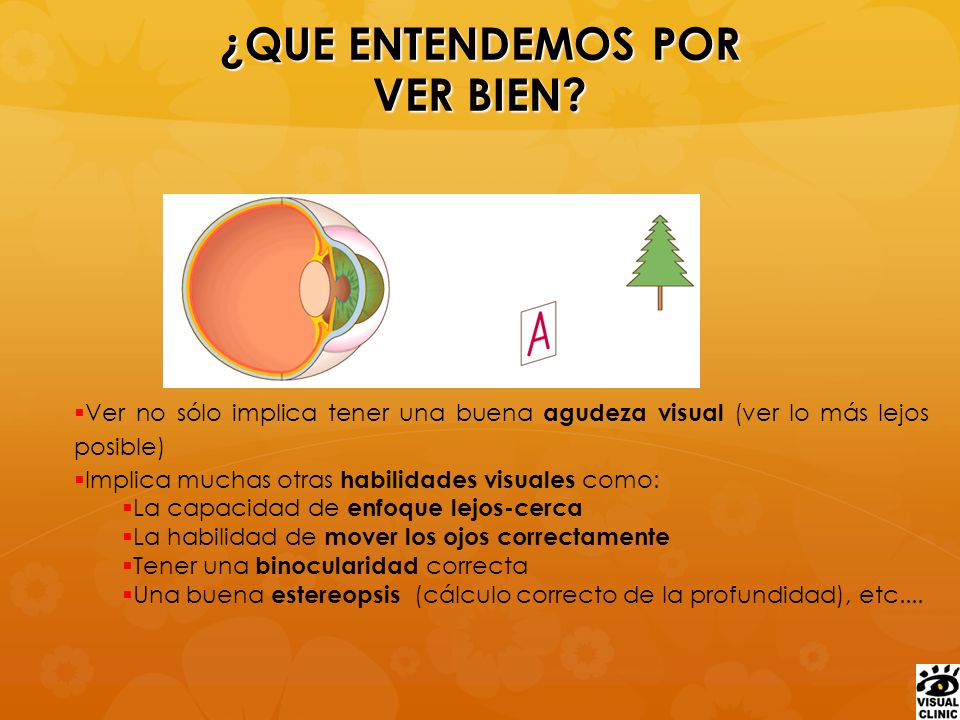 ¿QUE ENTENDEMOS POR VER BIEN?

A

▪Ver no sólo implica tener una buena agudeza visual (ver lo más lejos posible)

▪Implica muchas otras habilidades visuales como:

▪La capacidad de enfoque lejos-cerca

▪La habilidad de mover los ojos correctamente

▪Tener una binocularidad correcta

▪Una buena estereopsis (cálculo correcto de la profundidad), etc....

VISUAL CLINIC